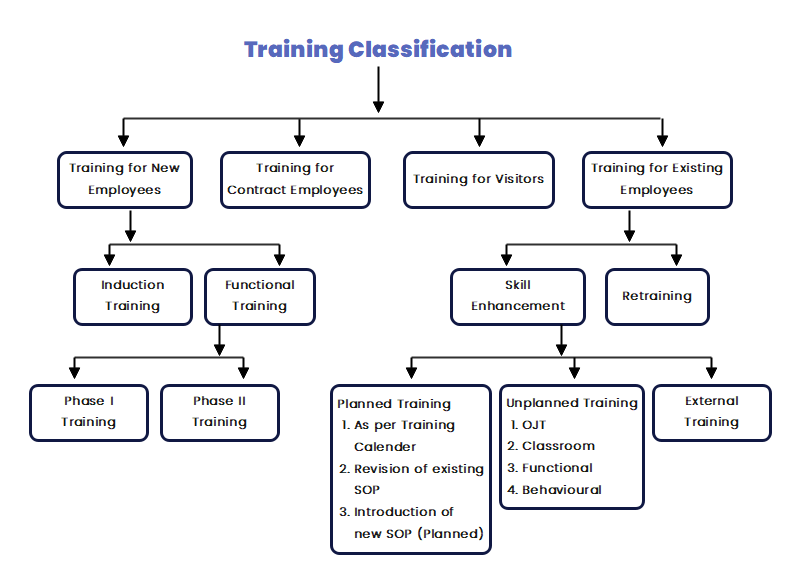 Training Classification

Training for New Employees

Training for Contract Employees

Training for Visitors

Training for Existing Employees

Induction Training

Functional Training

Skill Enhancement

Retraining

Phase I Training

Phase II Training

Planned Training
1. As per Training Calender
2. Revision of existing SOP
3. Introduction of new SOP (Planned)

Unplanned Training
1. OJT
2. Classroom
3. Functional
4. Behavioural

External Training